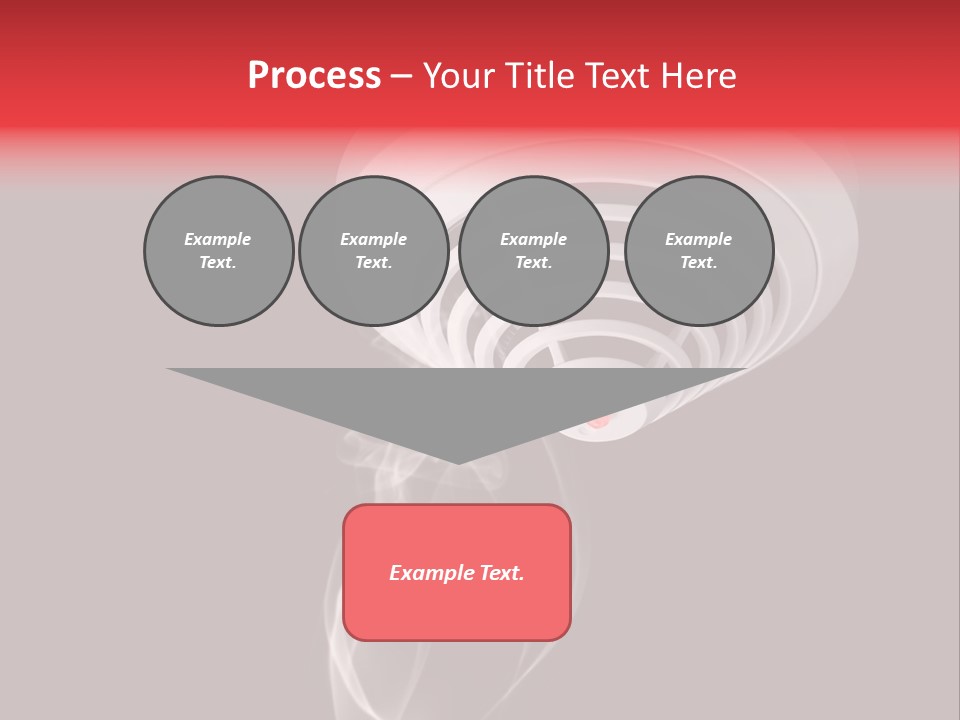 Process – Your Title Text Here

Example Text.

Example Text.

Example Text.

Example Text.

Example Text.